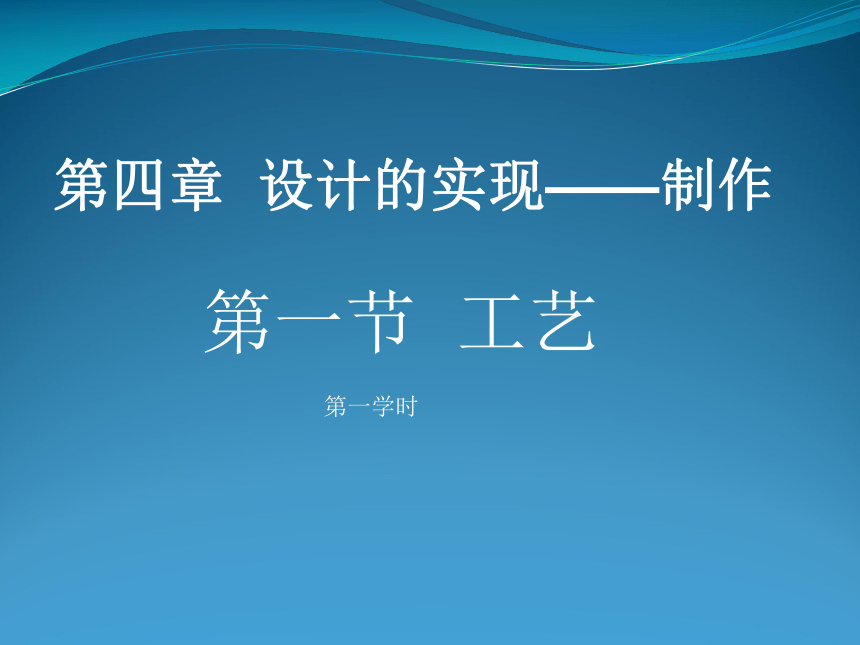 第四章 设计的实现——制作

第一节 工艺

第一学时